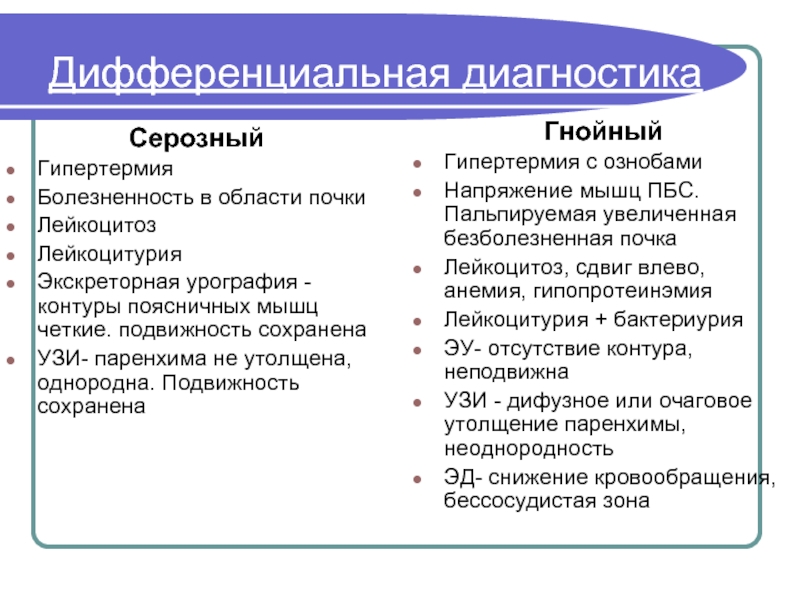 Дифференциальная диагностика

Серозный

- Гипертермия
- Болезненность в области почки
- Лейкоцитоз
- Лейкоцитурия
- Экскреторная урография - контуры поясничных мышц четкие. подвижность сохранена
- УЗИ- паренхима не утолщена, однородна. Подвижность сохранена

Гнойный

- Гипертермия с ознобами
- Напряжение мышц ПБС. Пальпируемая увеличенная безболезненная почка
- Лейкоцитоз, сдвиг влево, анемия, гипопротеинэмия
- Лейкоцитурия + бактериурия
- ЭУ- отсутствие контура, неподвижна
- УЗИ - дифузное или очаговое утолщение паренхимы, неоднородность
- ЭД- снижение кровообращения, бессосудистая зона